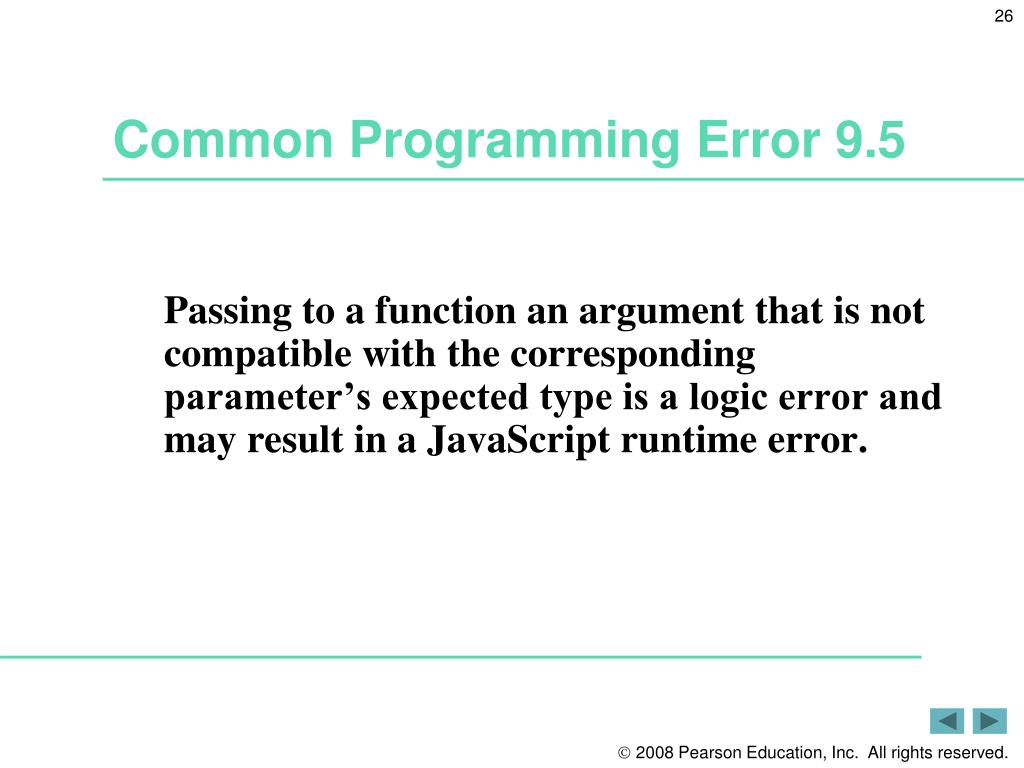 26

Common Programming Error 9.5

Passing to a function an argument that is not compatible with the corresponding parameter’s expected type is a logic error and may result in a JavaScript runtime error.

© 2008 Pearson Education, Inc. All rights reserved.